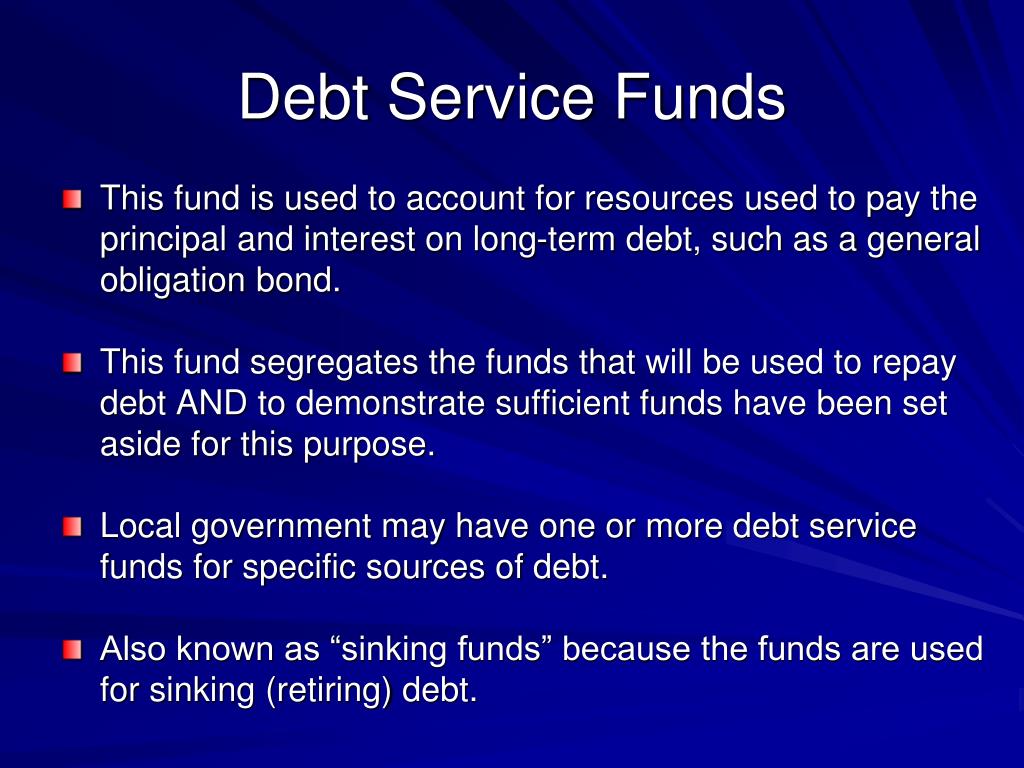 Debt Service Funds

This fund is used to account for resources used to pay the principal and interest on long-term debt, such as a general obligation bond.

This fund segregates the funds that will be used to repay debt AND to demonstrate sufficient funds have been set aside for this purpose.

Local government may have one or more debt service funds for specific sources of debt.

Also known as “sinking funds” because the funds are used for sinking (retiring) debt.